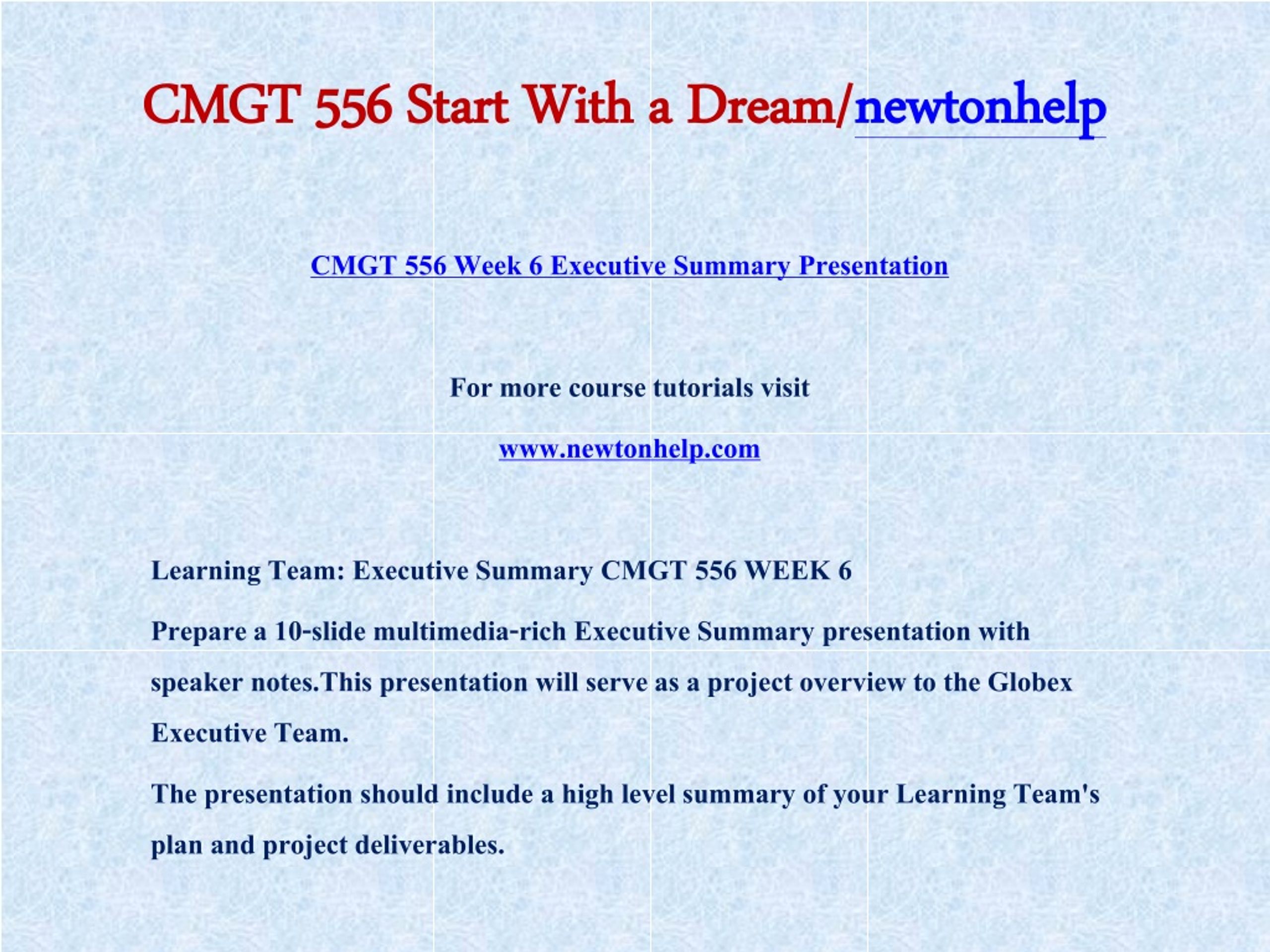 CMGT 556 Start With a Dream/newtonhelp

CMGT 556 Week 6 Executive Summary Presentation

For more course tutorials visit

www.newtonhelp.com

Learning Team: Executive Summary CMGT 556 WEEK 6

Prepare a 10-slide multimedia-rich Executive Summary presentation with speaker notes.This presentation will serve as a project overview to the Globex Executive Team.

The presentation should include a high level summary of your Learning Team's plan and project deliverables.